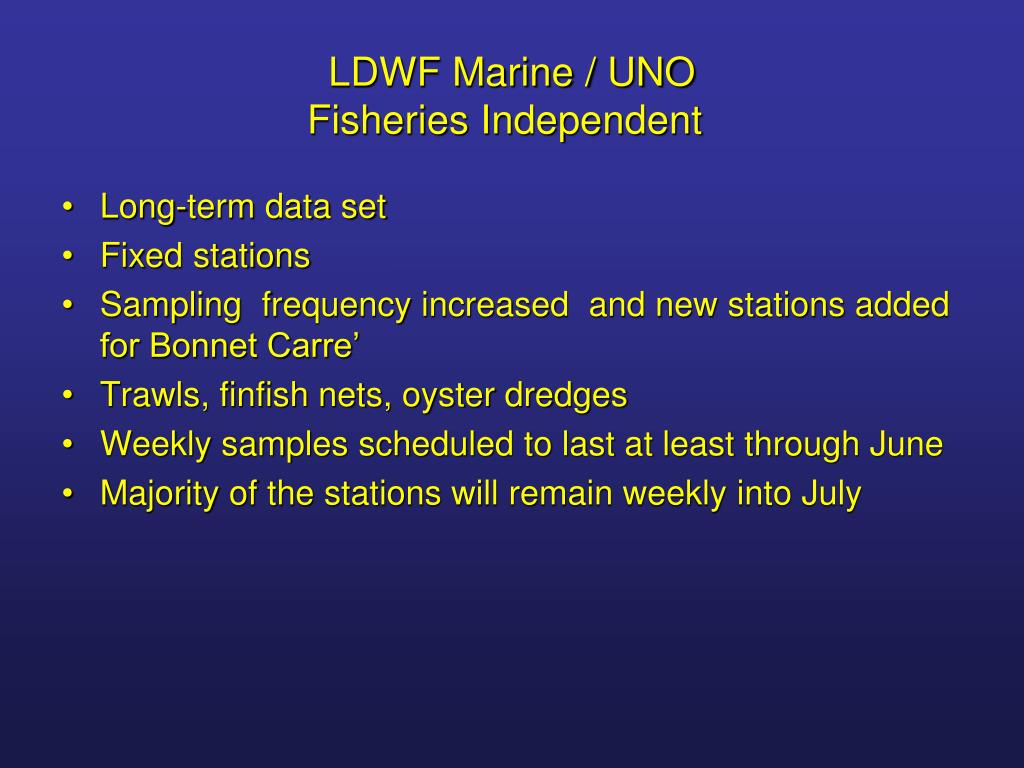 LDWF Marine / UNO
Fisheries Independent

• Long-term data set
• Fixed stations
• Sampling frequency increased and new stations added for Bonnet Carre’
• Trawls, finfish nets, oyster dredges
• Weekly samples scheduled to last at least through June
• Majority of the stations will remain weekly into July